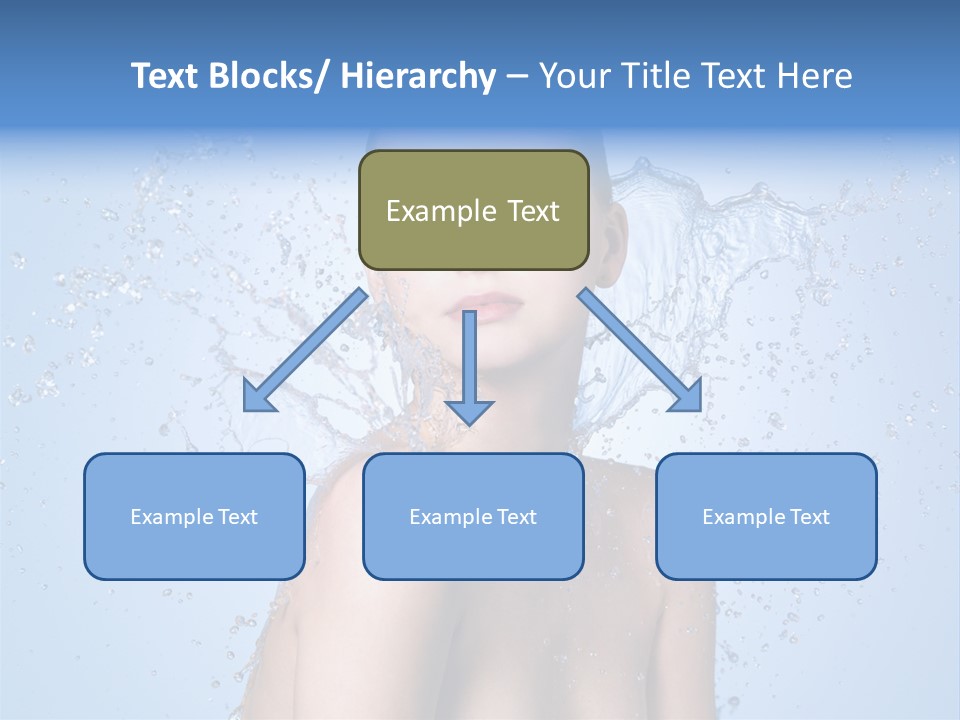 Text Blocks/ Hierarchy – Your Title Text Here

Example Text

Example Text

Example Text

Example Text